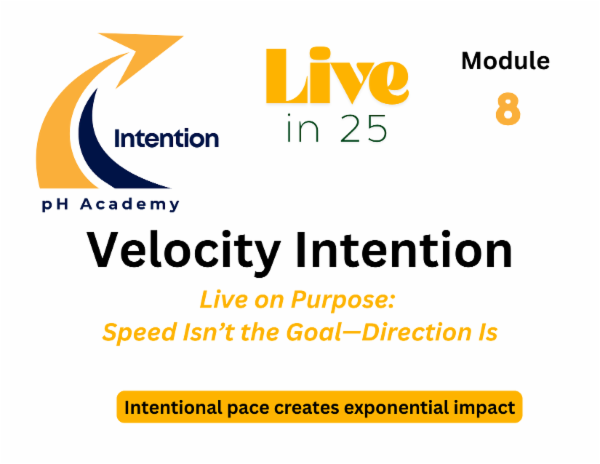 Intention
pH Academy

Live
in 25

Module
8

Velocity Intention

Live on Purpose:
Speed Isn't the Goal—Direction Is

Intentional pace creates exponential impact